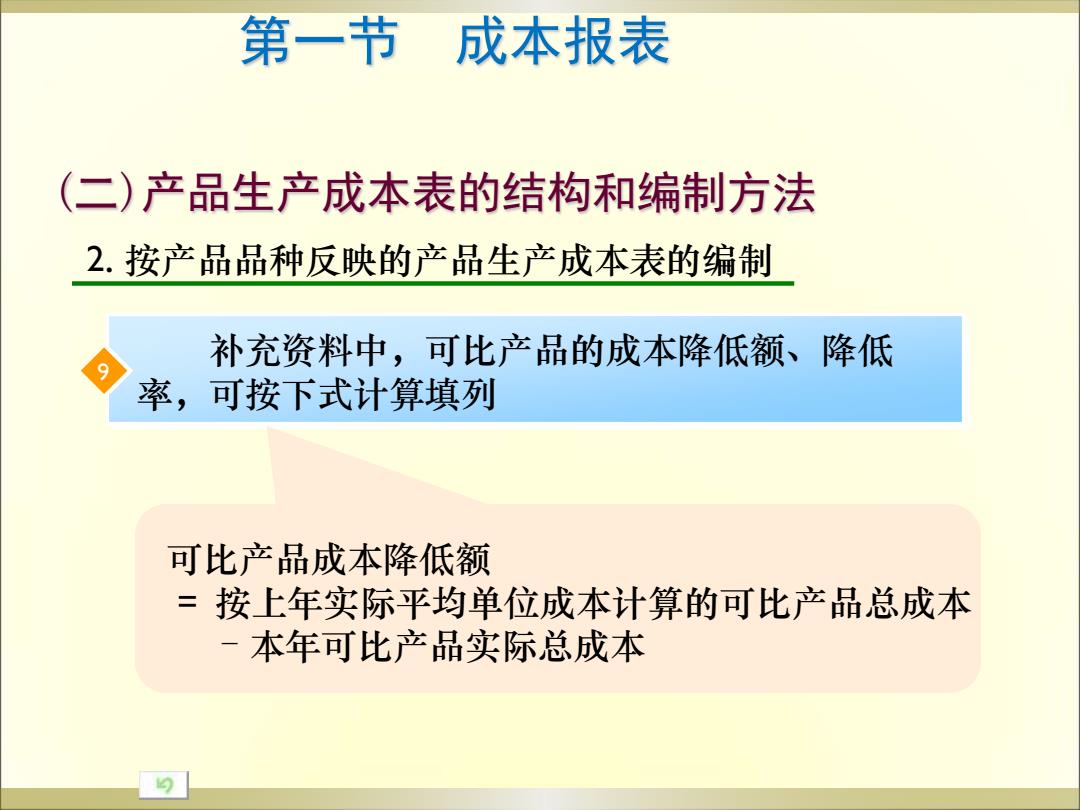 第一节　成本报表

(二)产品生产成本表的结构和编制方法

2. 按产品品种反映的产品生产成本表的编制

9

补充资料中，可比产品的成本降低额、降低率，可按下式计算填列

可比产品成本降低额
= 按上年实际平均单位成本计算的可比产品总成本
－本年可比产品实际总成本